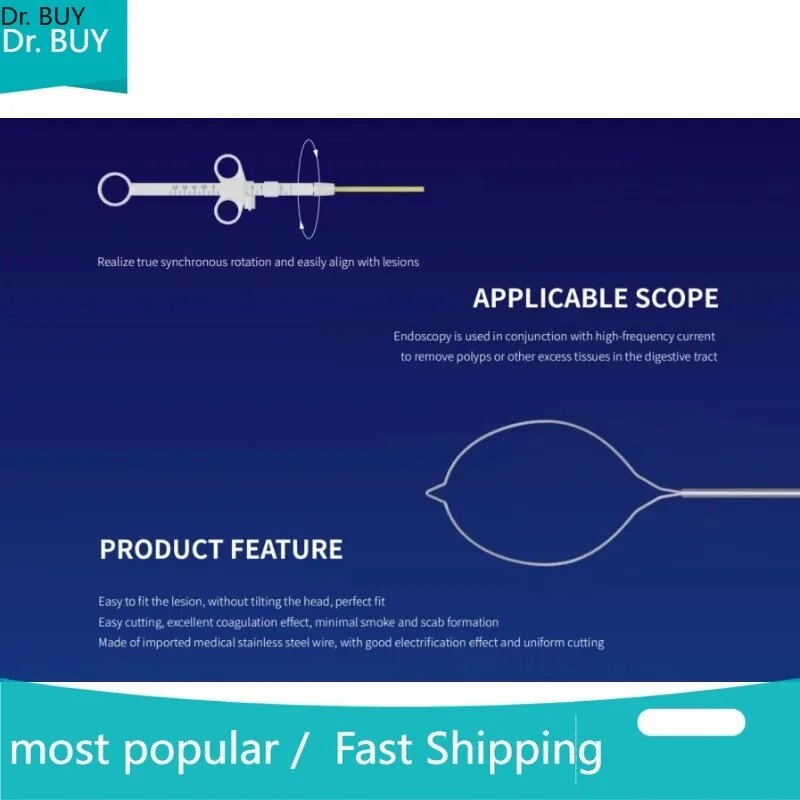 Dr. BUY
Dr. BUY

Realize true synchronous rotation and easily align with lesions

APPLICABLE SCOPE

Endoscopy is used in conjunction with high-frequency current to remove polyps or other excess tissues in the digestive tract

PRODUCT FEATURE

Easy to fit the lesion, without tilting the head, perfect fit
Easy cutting, excellent coagulation effect, minimal smoke and scab formation
Made of imported medical stainless steel wire, with good electrification effect and uniform cutting

most popular / Fast Shipping